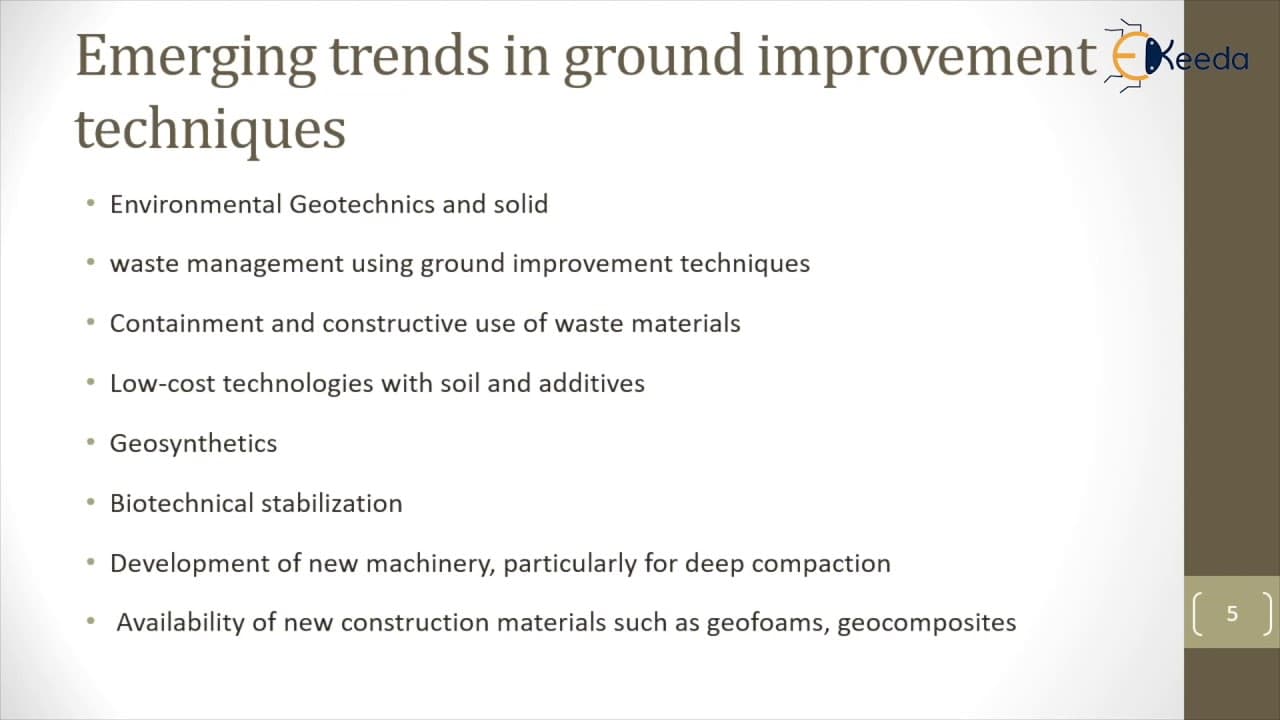 Emerging trends in ground improvement techniques

EKeeda

• Environmental Geotechnics and solid

• waste management using ground improvement techniques

• Containment and constructive use of waste materials

• Low-cost technologies with soil and additives

• Geosynthetics

• Biotechnical stabilization

• Development of new machinery, particularly for deep compaction

• Availability of new construction materials such as geofoams, geocomposites

5